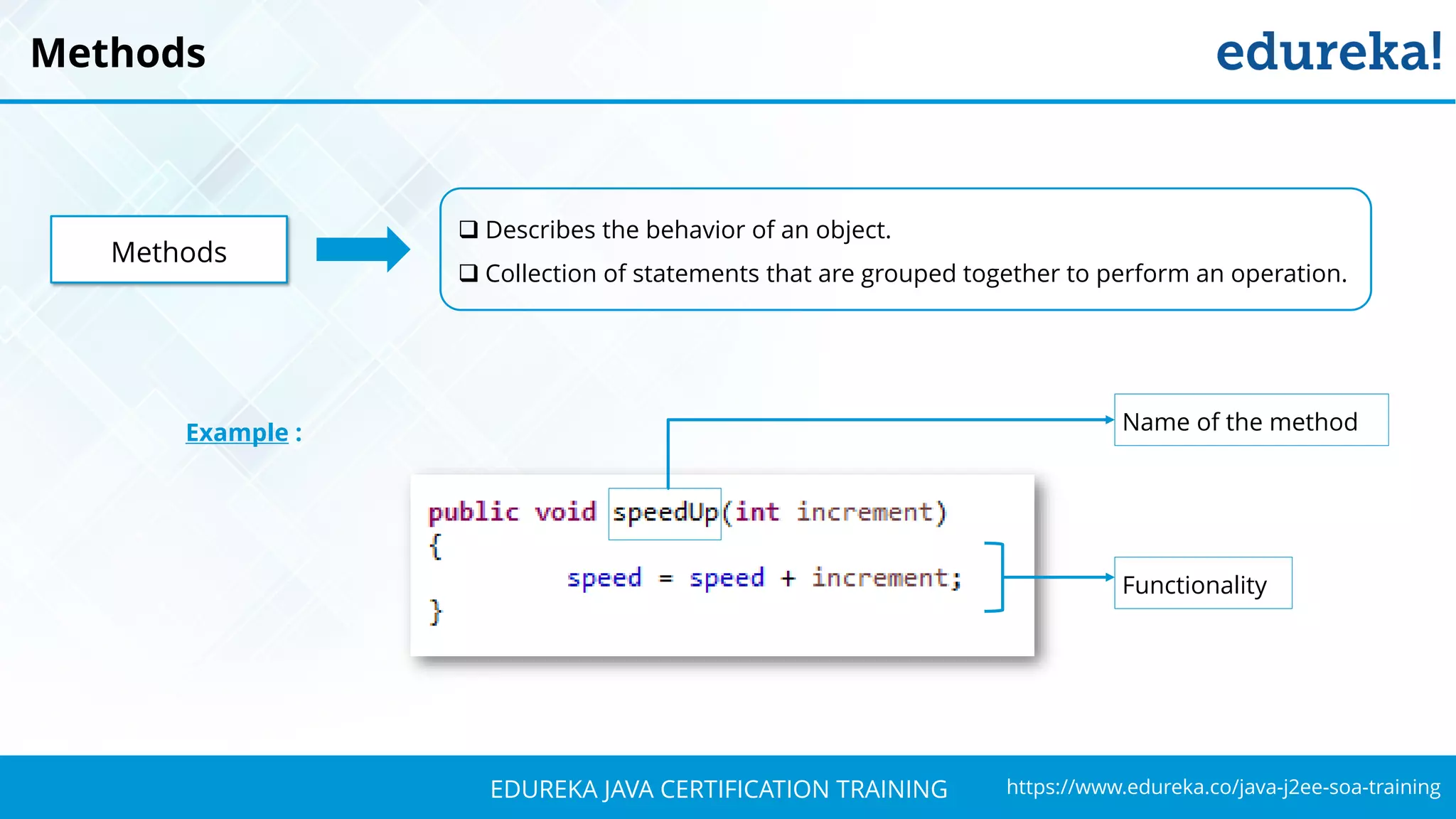 Methods

edureka!

Methods

❑ Describes the behavior of an object.

❑ Collection of statements that are grouped together to perform an operation.

Example :

Name of the method

public void speedUp(int increment)
{
speed = speed + increment;
}

Functionality

EDUREKA JAVA CERTIFICATION TRAINING

https://www.edureka.co/java-j2ee-soa-training